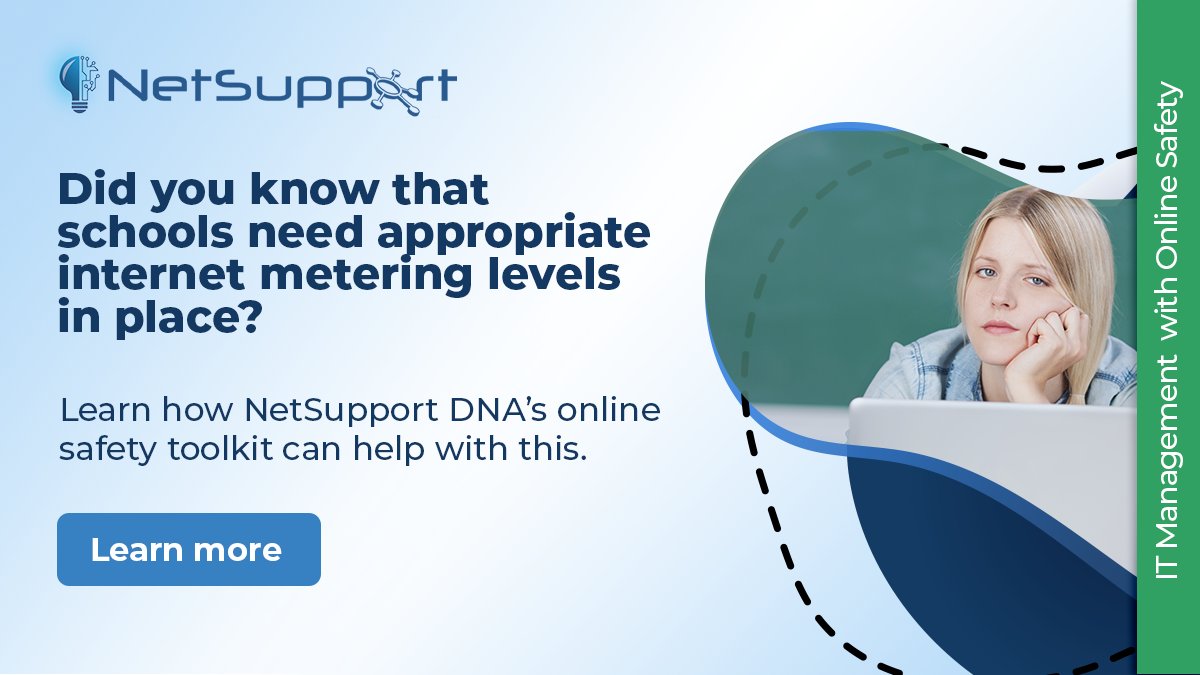 NetSupport

Did you know that schools need appropriate internet metering levels in place?

Learn how NetSupport DNA's online safety toolkit can help with this.

Learn more

IT Management with Online Safety